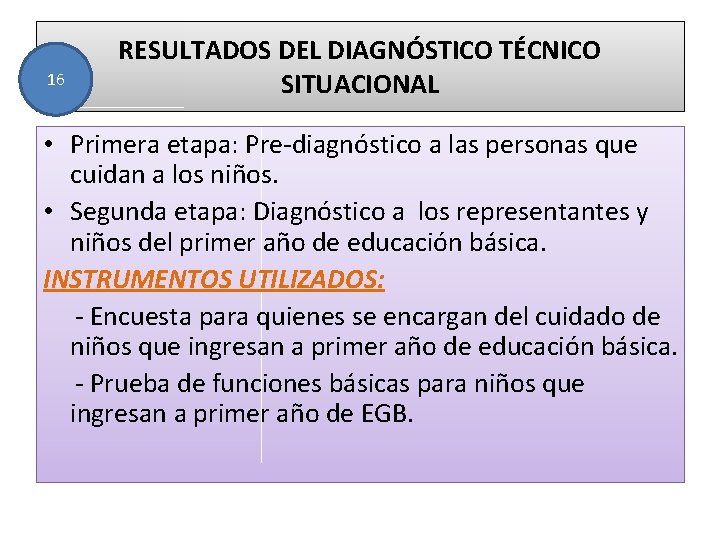 16

RESULTADOS DEL DIAGNÓSTICO TÉCNICO SITUACIONAL

• Primera etapa: Pre-diagnóstico a las personas que cuidan a los niños.
• Segunda etapa: Diagnóstico a los representantes y niños del primer año de educación básica.

INSTRUMENTOS UTILIZADOS:

- Encuesta para quienes se encargan del cuidado de niños que ingresan a primer año de educación básica.

- Prueba de funciones básicas para niños que ingresan a primer año de EGB.